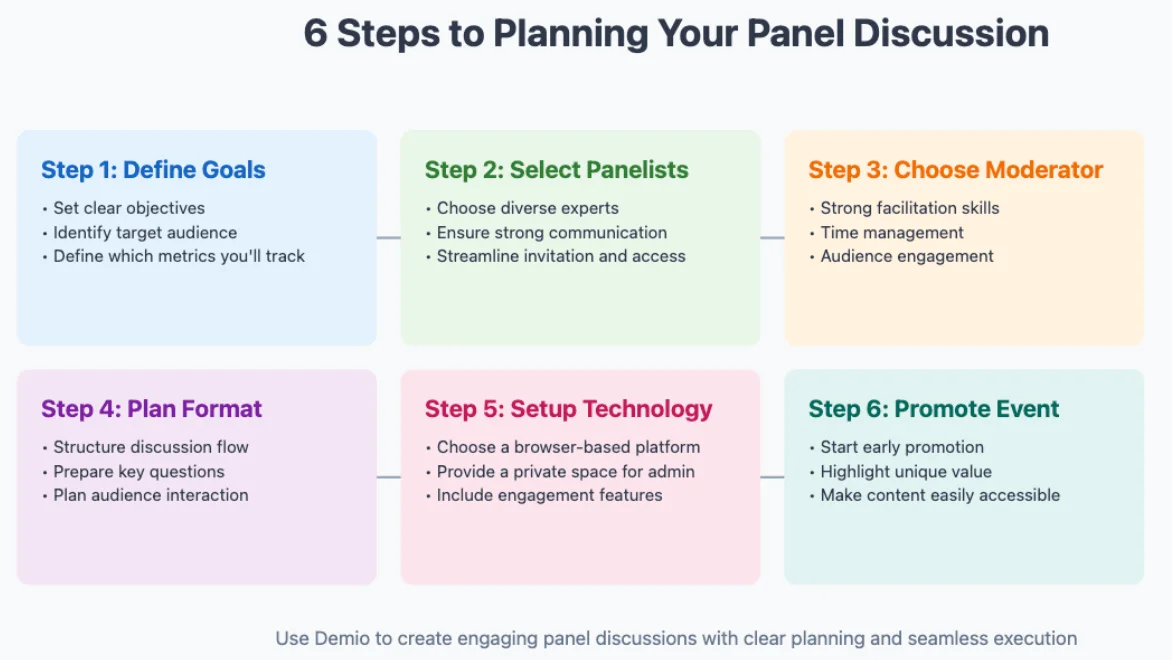 6 Steps to Planning Your Panel Discussion

Step 1: Define Goals
• Set clear objectives
• Identify target audience
• Define which metrics you'll track

Step 2: Select Panelists
• Choose diverse experts
• Ensure strong communication
• Streamline invitation and access

Step 3: Choose Moderator
• Strong facilitation skills
• Time management
• Audience engagement

Step 4: Plan Format
• Structure discussion flow
• Prepare key questions
• Plan audience interaction

Step 5: Setup Technology
• Choose a browser-based platform
• Provide a private space for admin
• Include engagement features

Step 6: Promote Event
• Start early promotion
• Highlight unique value
• Make content easily accessible

Use Demio to create engaging panel discussions with clear planning and seamless execution